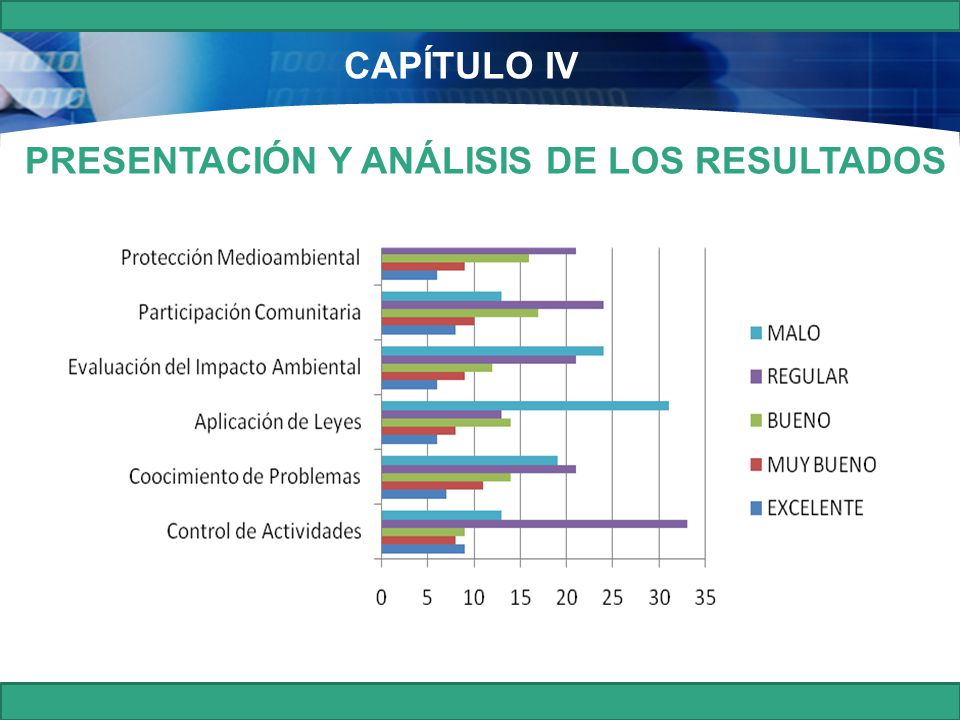 CAPÍTULO IV

PRESENTACIÓN Y ANÁLISIS DE LOS RESULTADOS

Protección Medioambiental
Participación Comunitaria
Evaluación del Impacto Ambiental
Aplicación de Leyes
Coocimiento de Problemas
Control de Actividades

0 5 10 15 20 25 30 35

MALO
REGULAR
BUENO
MUY BUENO
EXCELENTE